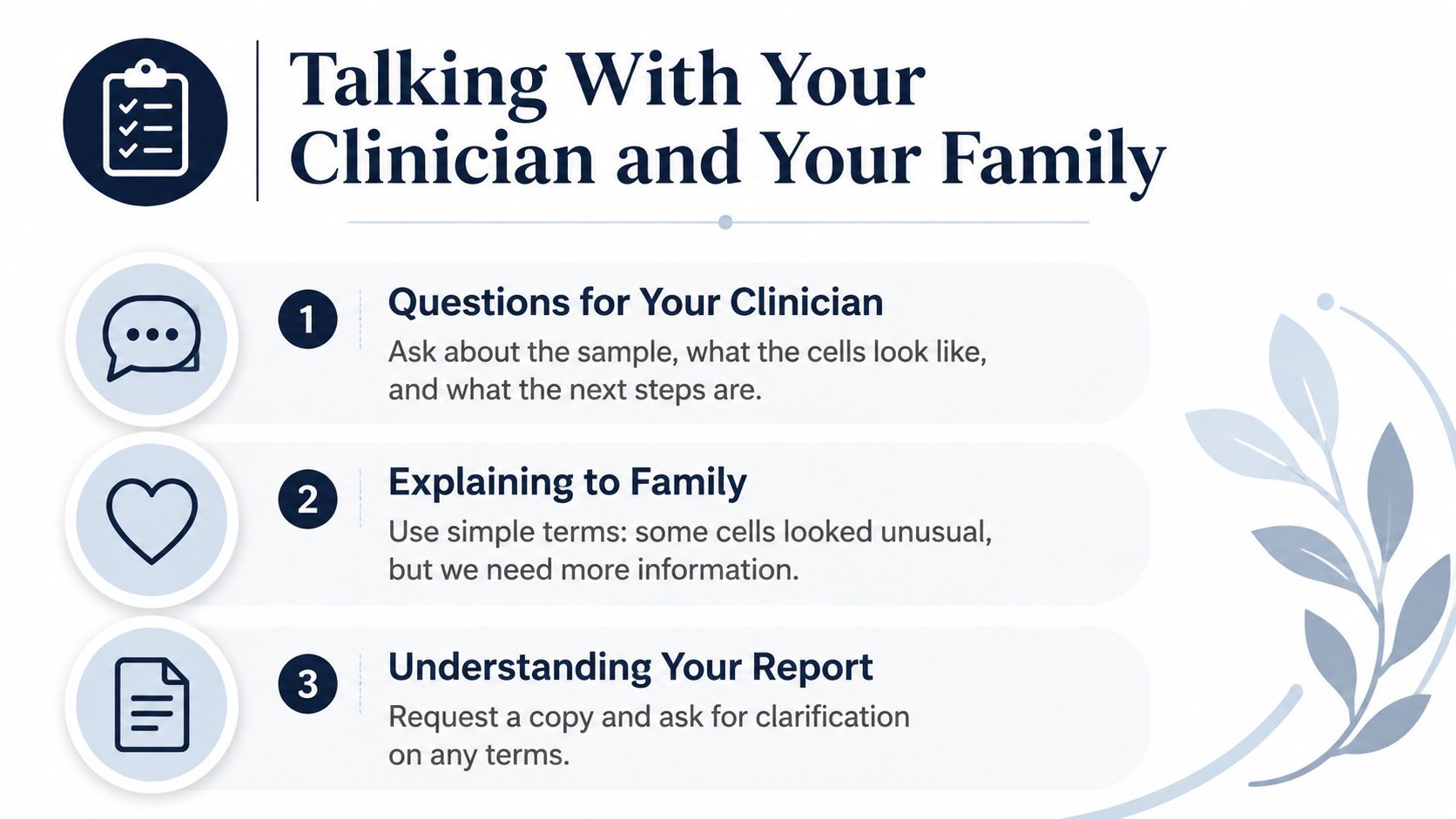 Talking With Your Clinician and Your Family

1 Questions for Your Clinician
Ask about the sample, what the cells look like, and what the next steps are.

2 Explaining to Family
Use simple terms: some cells looked unusual, but we need more information.

3 Understanding Your Report
Request a copy and ask for clarification on any terms.